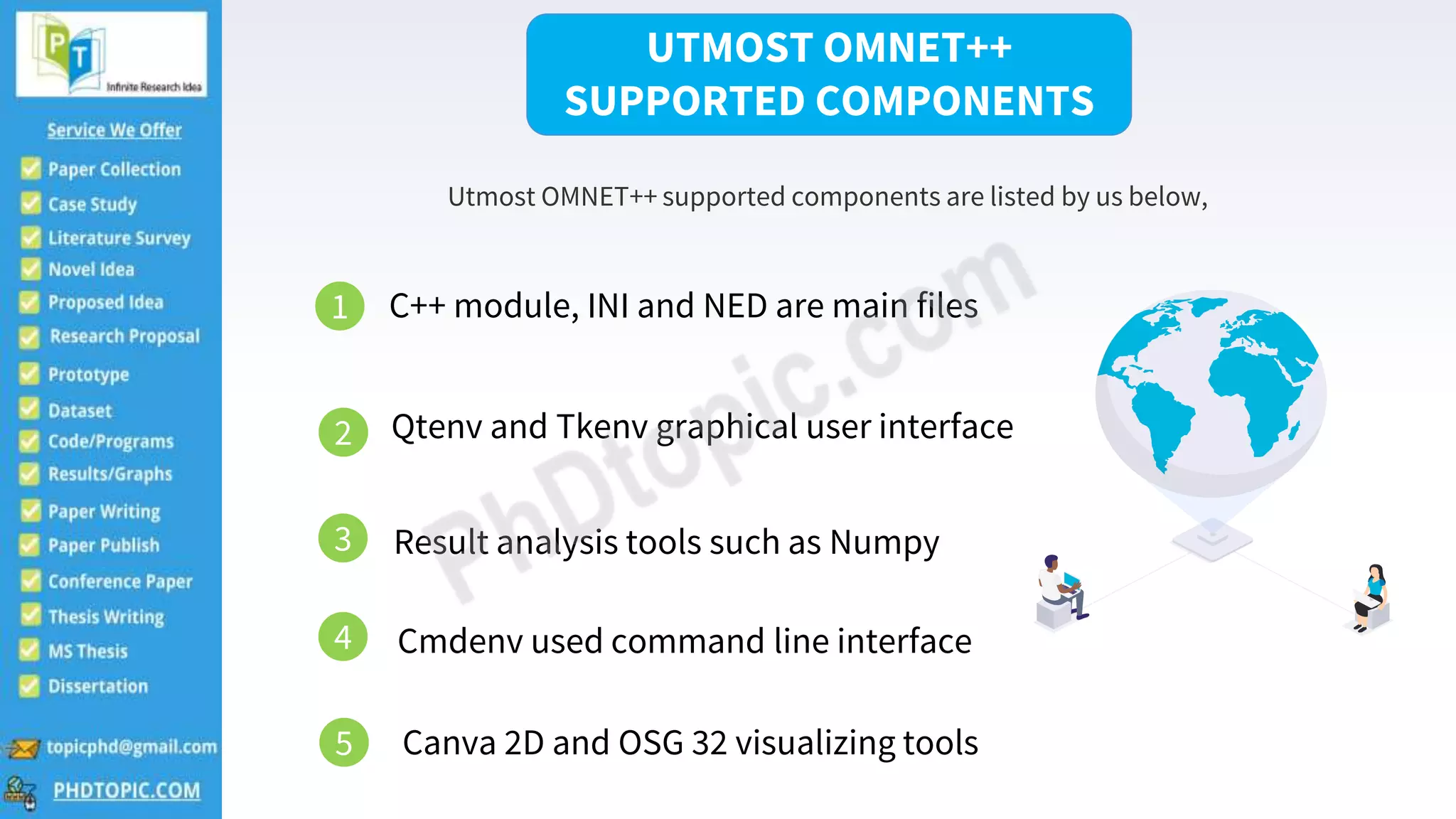 PT
Infinite Research Idea

Service We Offer

Paper Collection
Case Study
Literature Survey
Novel Idea
Proposed Idea
Research Proposal
Prototype
Dataset
Code/Programs
Results/Graphs
Paper Writing
Paper Publish
Conference Paper
Thesis Writing
MS Thesis
Dissertation

topicphd@gmail.com
PHDTOPIC.COM

UTMOST OMNET++ SUPPORTED COMPONENTS

Utmost OMNET++ supported components are listed by us below,

1 C++ module, INI and NED are main files

2 Qtenv and Tkenv graphical user interface

3 Result analysis tools such as Numpy

4 Cmdenv used command line interface

5 Canva 2D and OSG 32 visualizing tools

PhDtopic.com